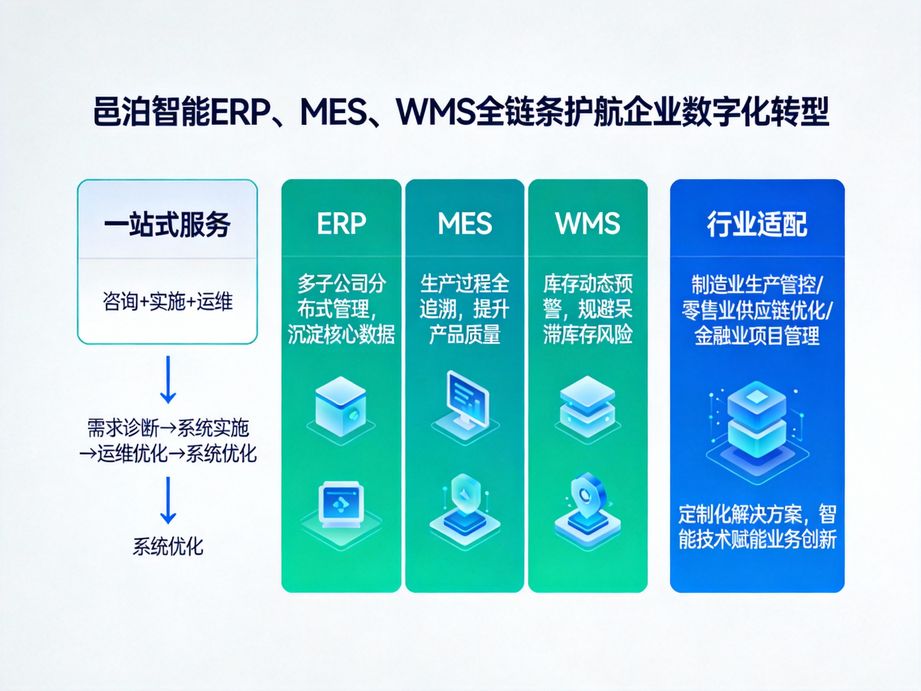 邑泊智能ERP、MES、WMS全链条护航企业数字化转型

一站式服务

咨询+实施+运维

需求诊断→系统实施→运维优化→系统优化

系统优化

ERP

多子公司分布式管理，沉淀核心数据

MES

生产过程全追溯，提升产品质量

WMS

库存动态预警，规避呆滞库存风险

行业适配

制造业生产管控/零售业供应链优化/金融业项目管理

定制化解决方案，智能技术赋能业务创新